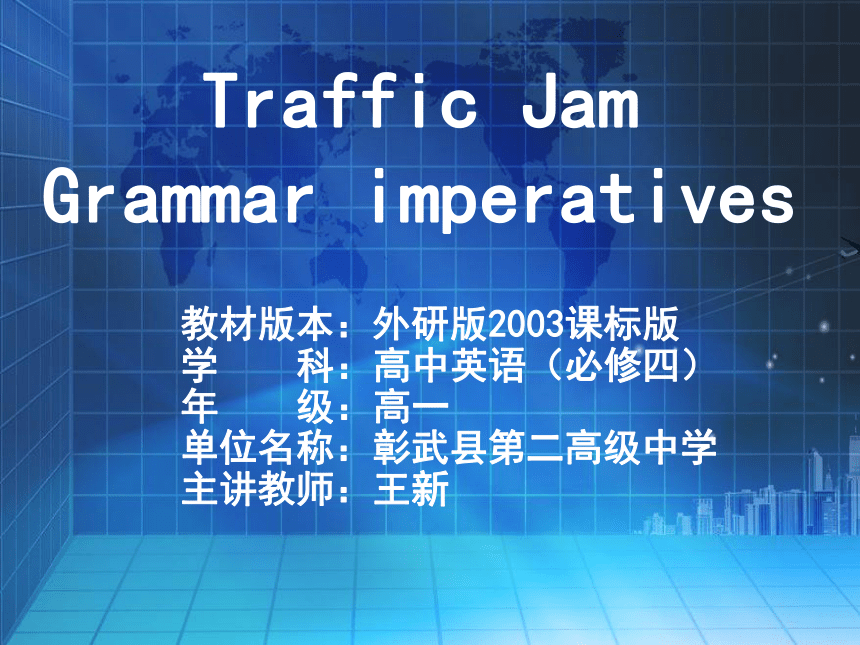 Traffic Jam
Grammar imperatives

教材版本：外研版2003课标版
学　　科：高中英语（必修四）
年　　级：高一
单位名称：彰武县第二高级中学
主讲教师：王新